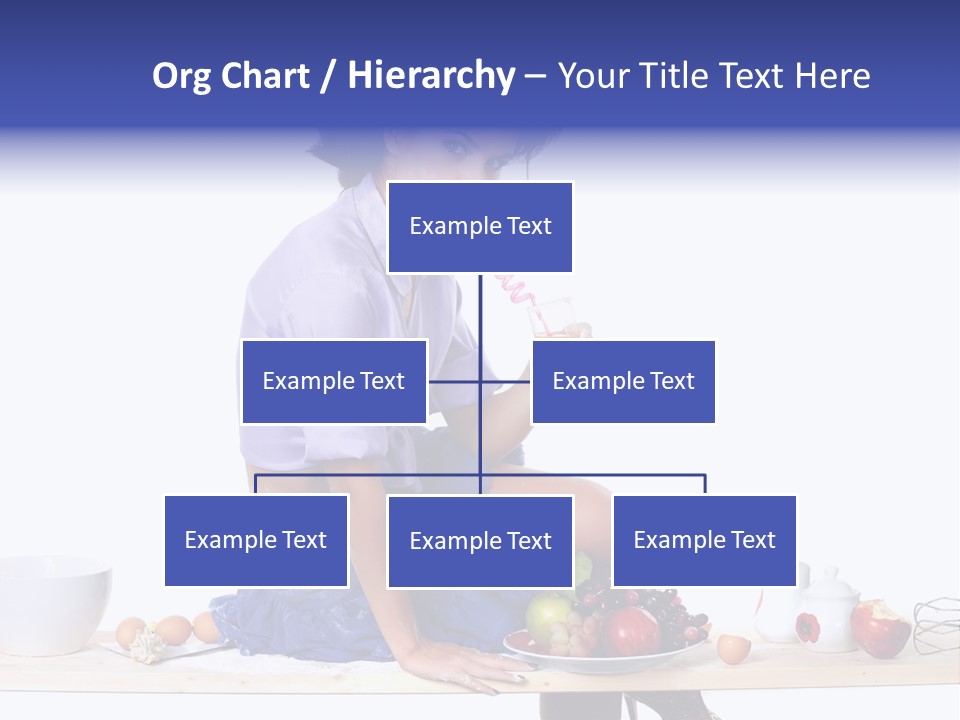 Org Chart / Hierarchy – Your Title Text Here

Example Text

Example Text

Example Text

Example Text

Example Text

Example Text